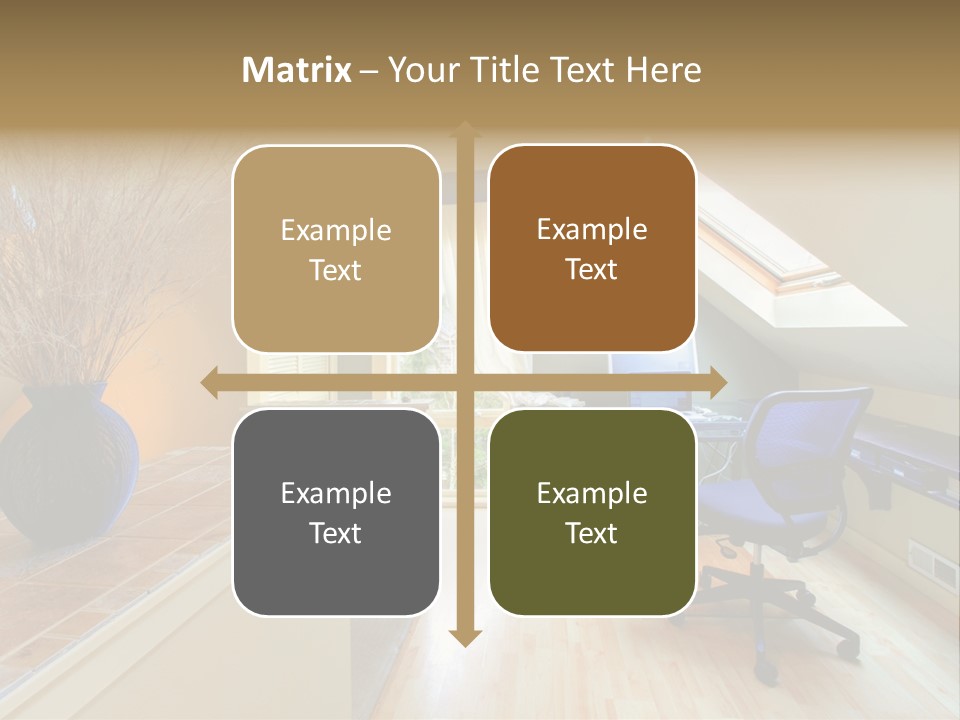 Matrix – Your Title Text Here

Example Text

Example Text

Example Text

Example Text